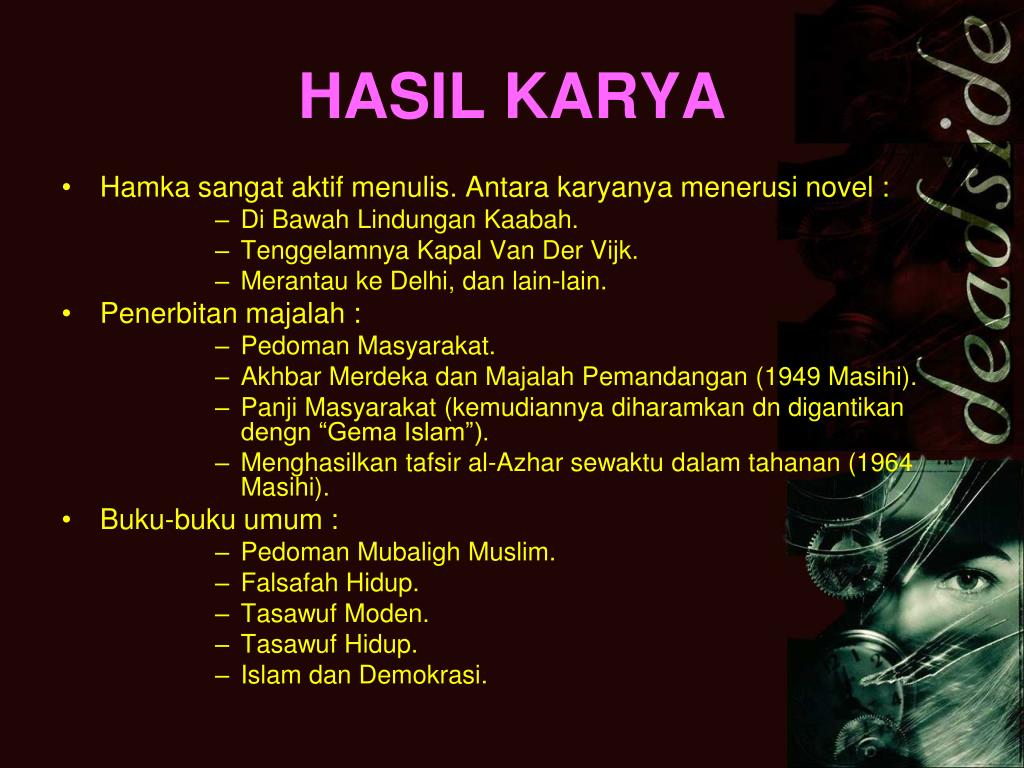 HASIL KARYA

• Hamka sangat aktif menulis. Antara karyanya menerusi novel :
– Di Bawah Lindungan Kaabah.
– Tenggelamnya Kapal Van Der Vijk.
– Merantau ke Delhi, dan lain-lain.

• Penerbitan majalah :
– Pedoman Masyarakat.
– Akhbar Merdeka dan Majalah Pemandangan (1949 Masihi).
– Panji Masyarakat (kemudiannya diharamkan dn digantikan dengn “Gema Islam”).
– Menghasilkan tafsir al-Azhar sewaktu dalam tahanan (1964 Masihi).

• Buku-buku umum :
– Pedoman Mubaligh Muslim.
– Falsafah Hidup.
– Tasawuf Moden.
– Tasawuf Hidup.
– Islam dan Demokrasi.

deadside